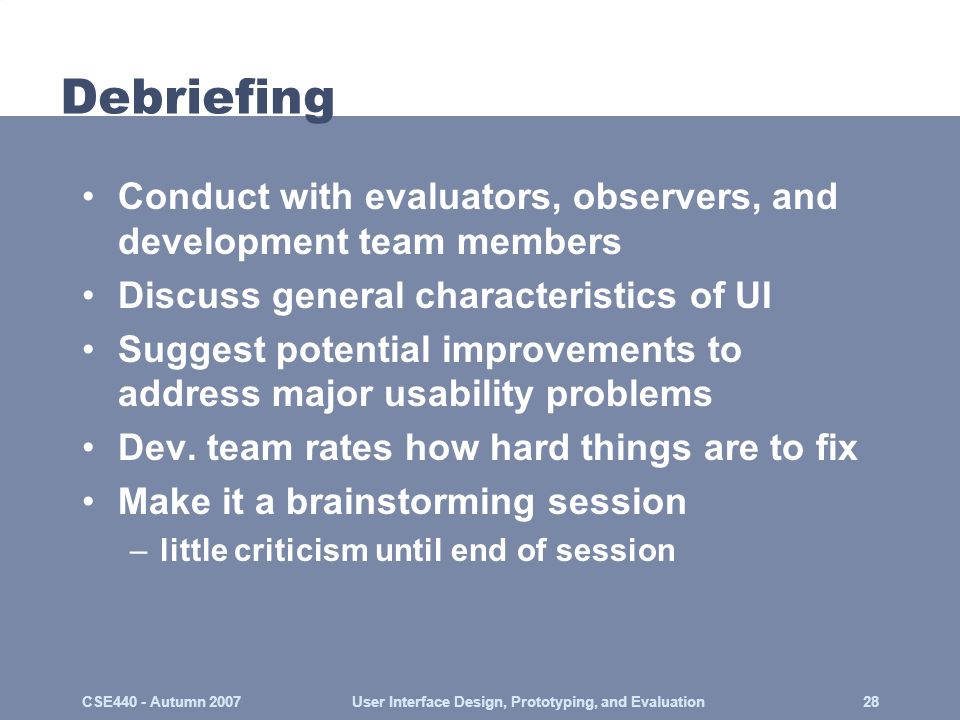 Debriefing

• Conduct with evaluators, observers, and development team members
• Discuss general characteristics of UI
• Suggest potential improvements to address major usability problems
• Dev. team rates how hard things are to fix
• Make it a brainstorming session
– little criticism until end of session

CSE440 - Autumn 2007 User Interface Design, Prototyping, and Evaluation 28